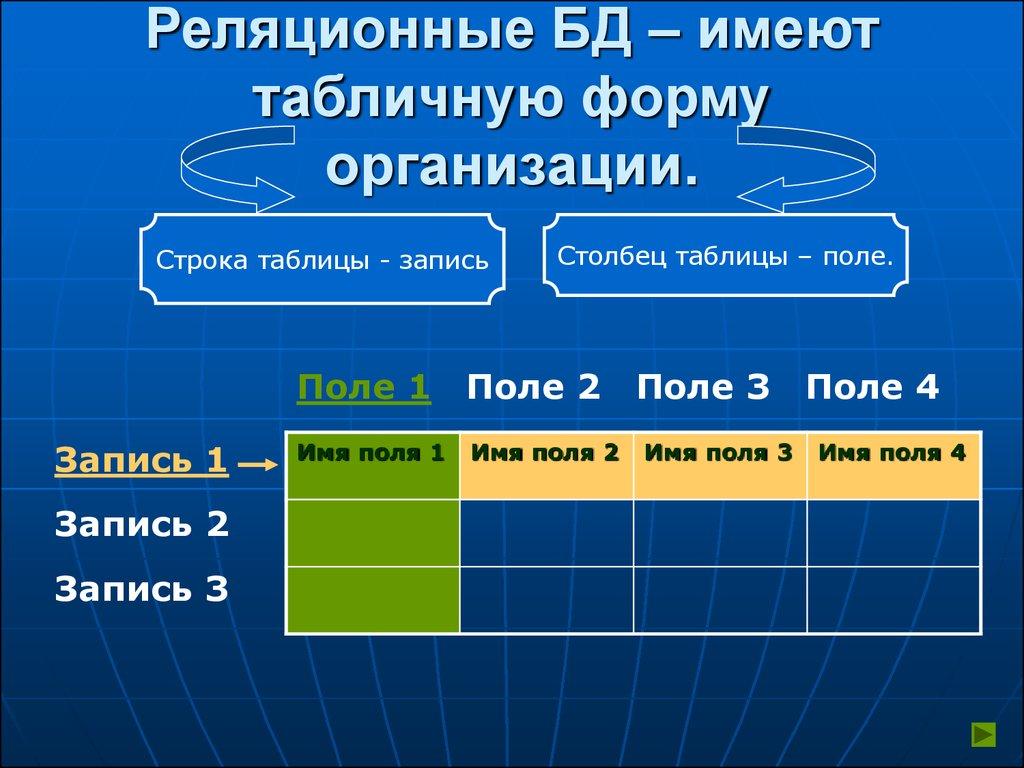 Реляционные БД – имеют табличную форму организации.

Строка таблицы - запись

Столбец таблицы – поле.

Поле 1 Поле 2 Поле 3 Поле 4

Запись 1
Запись 2
Запись 3

| Имя поля 1 | Имя поля 2 | Имя поля 3 | Имя поля 4 |
|---|---|---|---|
| | | | |
| | | | |